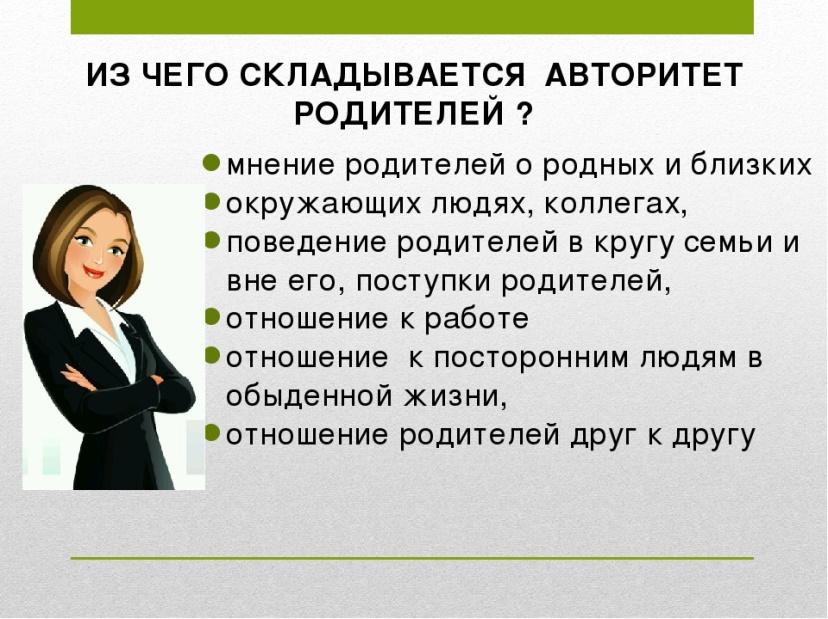 ИЗ ЧЕГО СКЛАДЫВАЕТСЯ АВТОРИТЕТ РОДИТЕЛЕЙ ?

- мнение родителей о родных и близких
- окружающих людях, коллегах,
- поведение родителей в кругу семьи и вне его, поступки родителей,
- отношение к работе
- отношение к посторонним людям в обыденной жизни,
- отношение родителей друг к другу